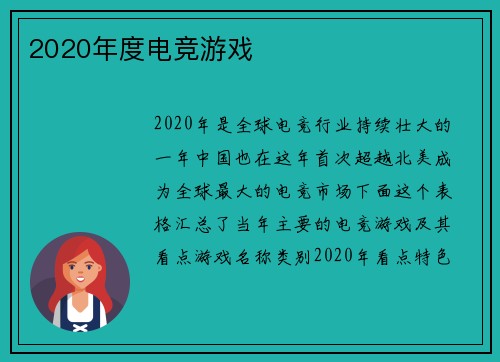 2020年度电竞游戏

2020年是全球电竞行业持续壮大的一年中国也在这年首次超越北美成为全球最大的电竞市场下面这个表格汇总了当年主要的电竞游戏及其看点游戏名称类别2020年看点特色